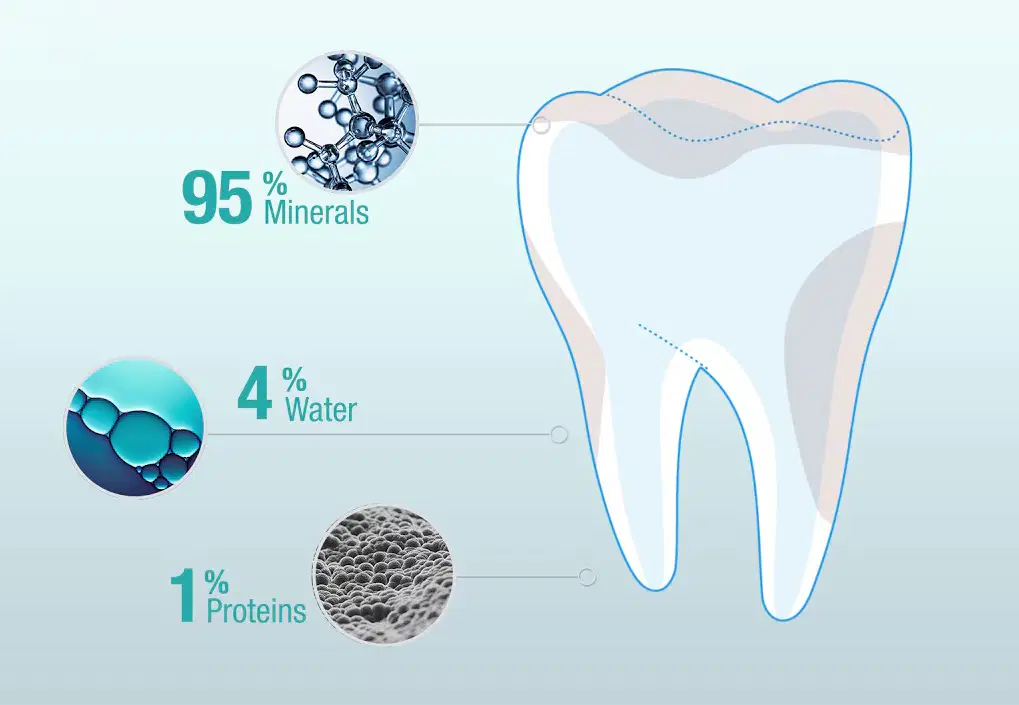 95 % Minerals

4 % Water

1 % Proteins